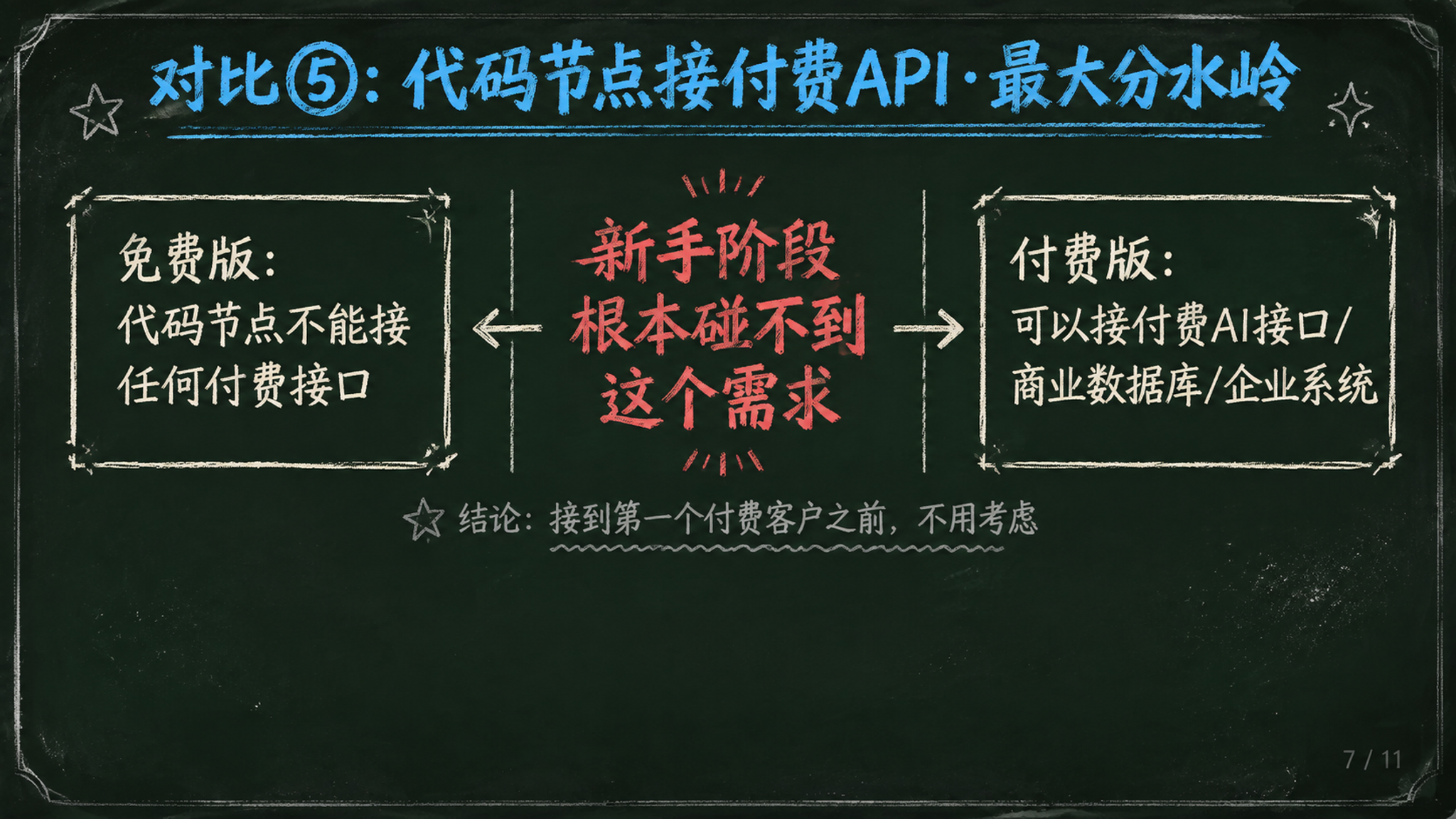 对比⑤：代码节点接付费API·最大分水岭

免费版：
代码节点不能接任何付费接口

新手阶段根本碰不到这个需求

付费版：
可以接付费AI接口/商业数据库/企业系统

结论：接到第一个付费客户之前，不用考虑

7 / 11